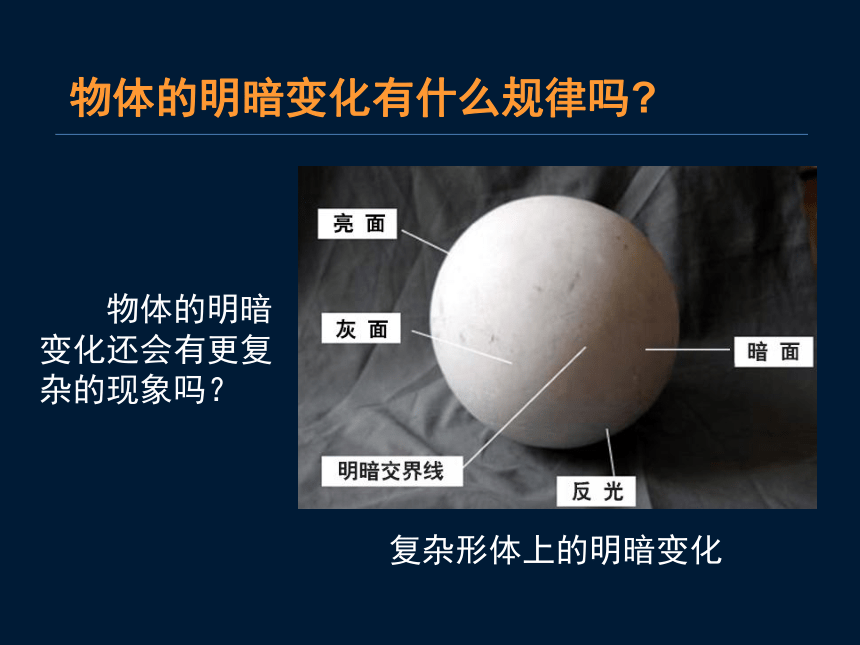 物体的明暗变化有什么规律吗?

物体的明暗变化还会有更复杂的现象吗?

亮 面

灰 面

暗 面

明暗交界线

反 光

复杂形体上的明暗变化